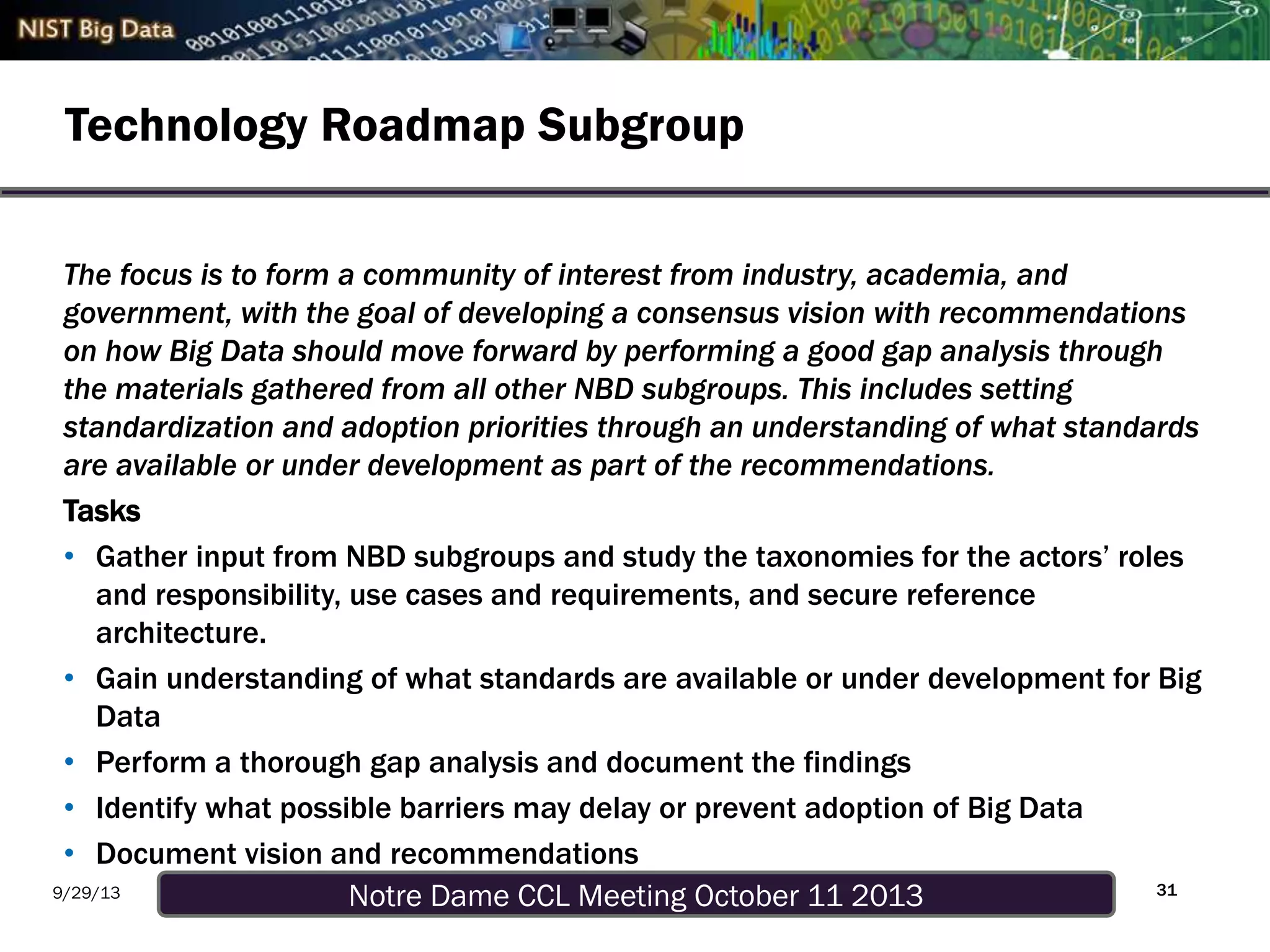 NIST Big Data

Technology Roadmap Subgroup

The focus is to form a community of interest from industry, academia, and government, with the goal of developing a consensus vision with recommendations on how Big Data should move forward by performing a good gap analysis through the materials gathered from all other NBD subgroups. This includes setting standardization and adoption priorities through an understanding of what standards are available or under development as part of the recommendations.

Tasks

• Gather input from NBD subgroups and study the taxonomies for the actors' roles and responsibility, use cases and requirements, and secure reference architecture.
• Gain understanding of what standards are available or under development for Big Data
• Perform a thorough gap analysis and document the findings
• Identify what possible barriers may delay or prevent adoption of Big Data
• Document vision and recommendations

9/29/13

Notre Dame CCL Meeting October 11 2013

31